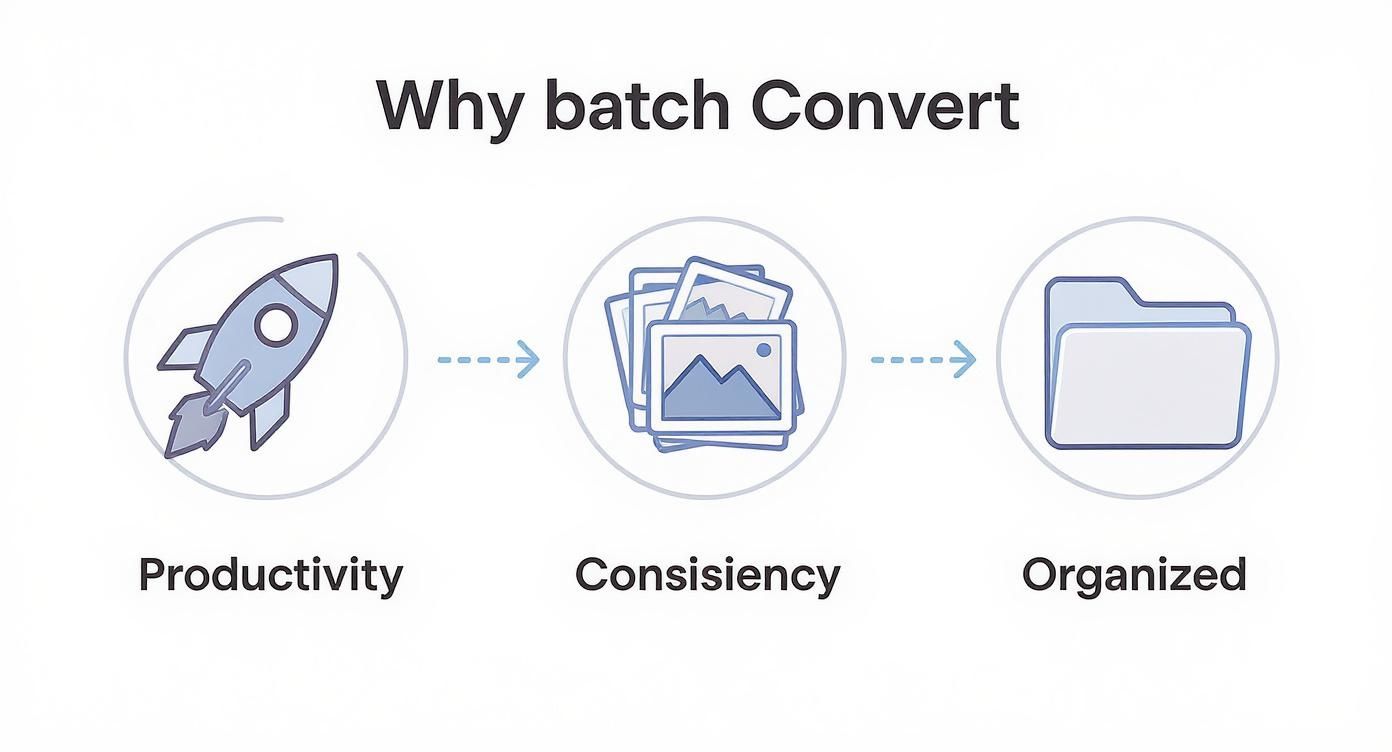 Why batch Convert

Productivity

Consisiency

Organized